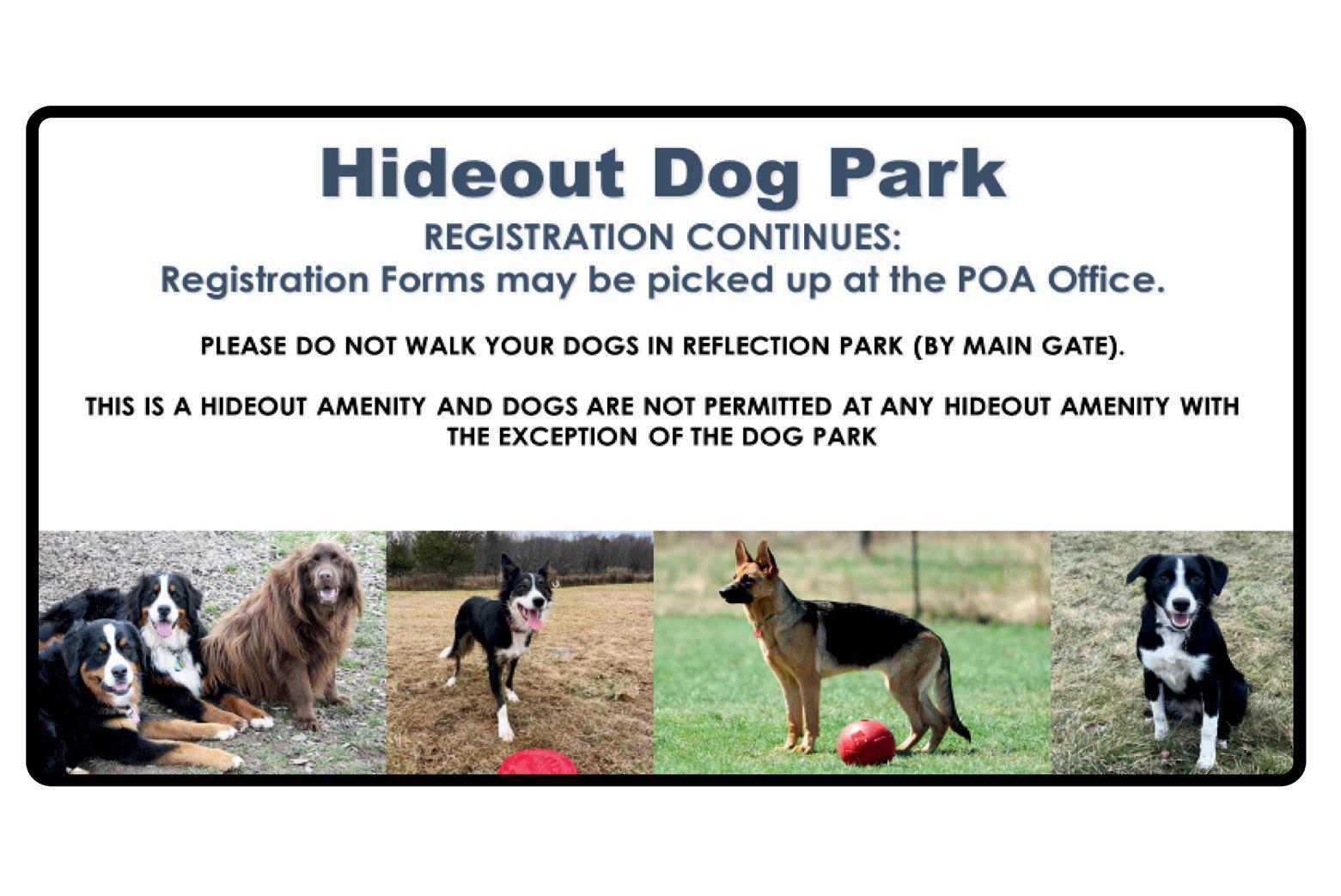 Hideout Dog Park

REGISTRATION CONTINUES:
Registration Forms may be picked up at the POA Office.

PLEASE DO NOT WALK YOUR DOGS IN REFLECTION PARK (BY MAIN GATE).

THIS IS A HIDEOUT AMENITY AND DOGS ARE NOT PERMITTED AT ANY HIDEOUT AMENITY WITH THE EXCEPTION OF THE DOG PARK